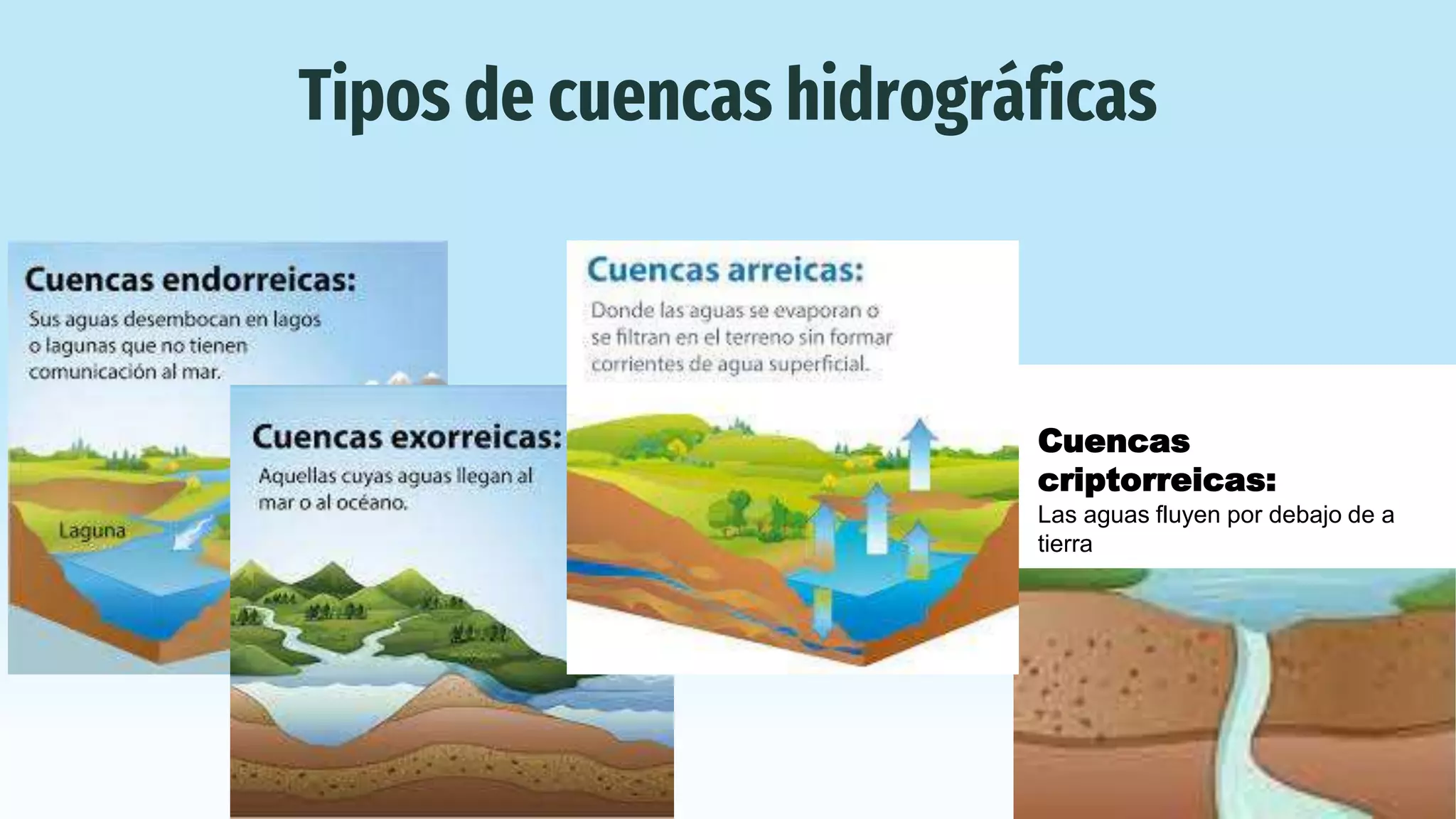 Tipos de cuencas hidrográficas

Cuencas endorreicas:
Sus aguas desembocan en lagos o lagunas que no tienen comunicación al mar.

Laguna

Cuencas exorreicas:
Aquellas cuyas aguas llegan al mar o al océano.

Cuencas arreicas:
Donde las aguas se evaporan o se filtran en el terreno sin formar corrientes de agua superficial.

Cuencas criptorreicas:
Las aguas fluyen por debajo de a tierra